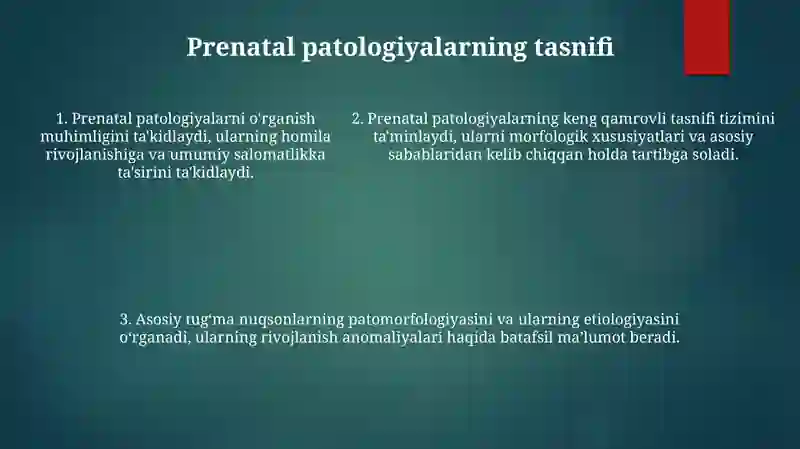 Prenatal patologiyalarning tasnifi

1. Prenatal patologiyalarni o'rganish muhimligini ta'kidlaydi, ularning homila rivojlanishiga va umumiy salomatlikka ta'sirini ta'kidlaydi.

2. Prenatal patologiyalarning keng qamrovli tasnifi tizimini ta'minlaydi, ularni morfologik xususiyatlari va asosiy sabablaridan kelib chiqqan holda tartibga soladi.

3. Asosiy tug'ma nuqsonlarning patomorfologiyasini va ularning etiologiyasini o'rganadi, ularning rivojlanish anomaliyalari haqida batafsil ma'lumot beradi.